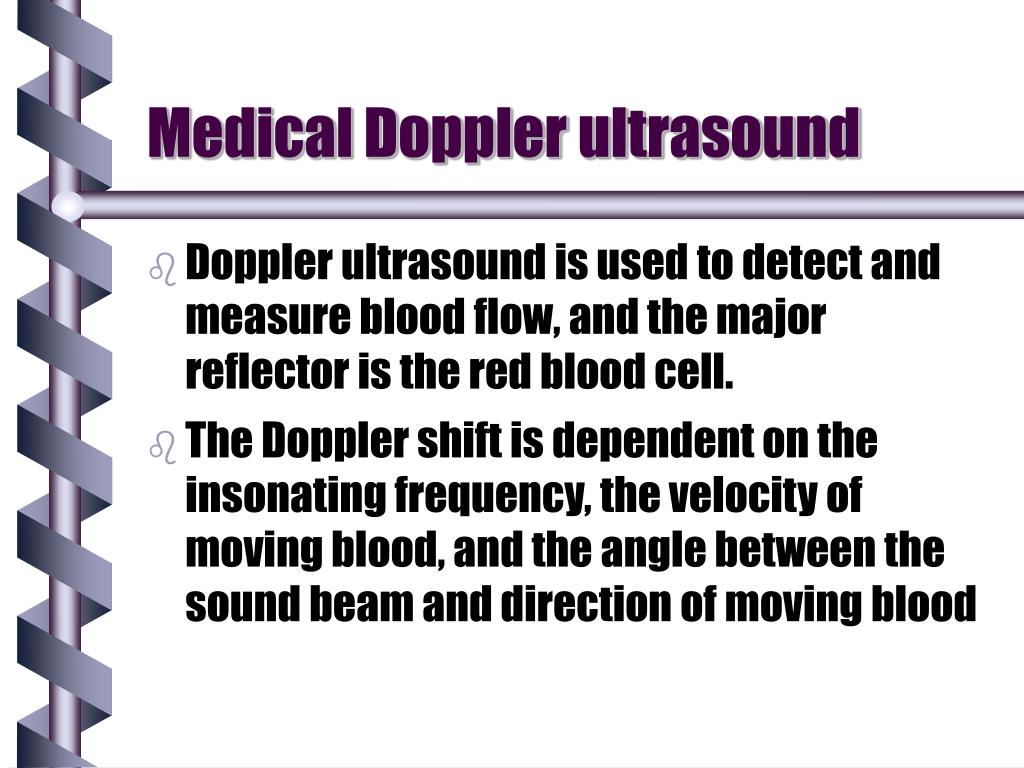 Medical Doppler ultrasound

Doppler ultrasound is used to detect and measure blood flow, and the major reflector is the red blood cell.

The Doppler shift is dependent on the insonating frequency, the velocity of moving blood, and the angle between the sound beam and direction of moving blood